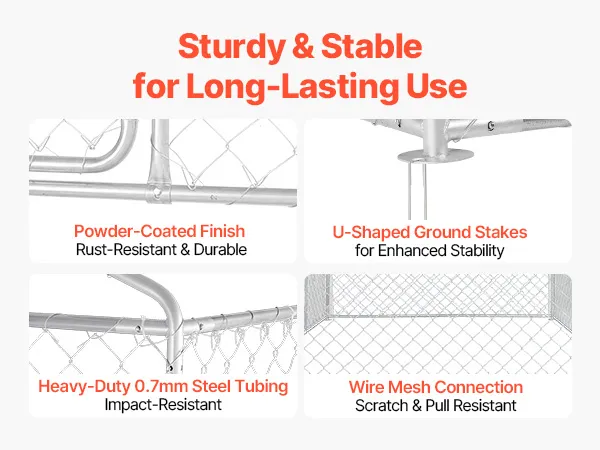 Sturdy & Stable for Long-Lasting Use

Powder-Coated Finish
Rust-Resistant & Durable

U-Shaped Ground Stakes
for Enhanced Stability

Heavy-Duty 0.7mm Steel Tubing
Impact-Resistant

Wire Mesh Connection
Scratch & Pull Resistant